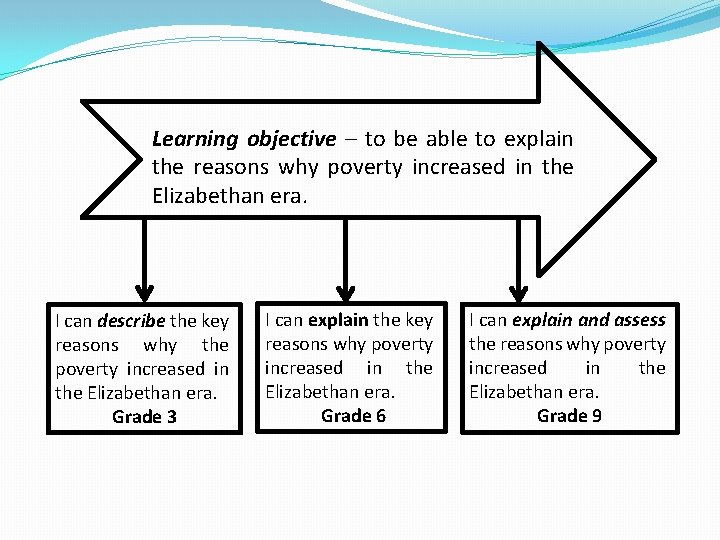 Learning objective – to be able to explain the reasons why poverty increased in the Elizabethan era.

I can describe the key reasons why the poverty increased in the Elizabethan era.
Grade 3

I can explain the key reasons why poverty increased in the Elizabethan era.
Grade 6

I can explain and assess the reasons why poverty increased in the Elizabethan era.
Grade 9